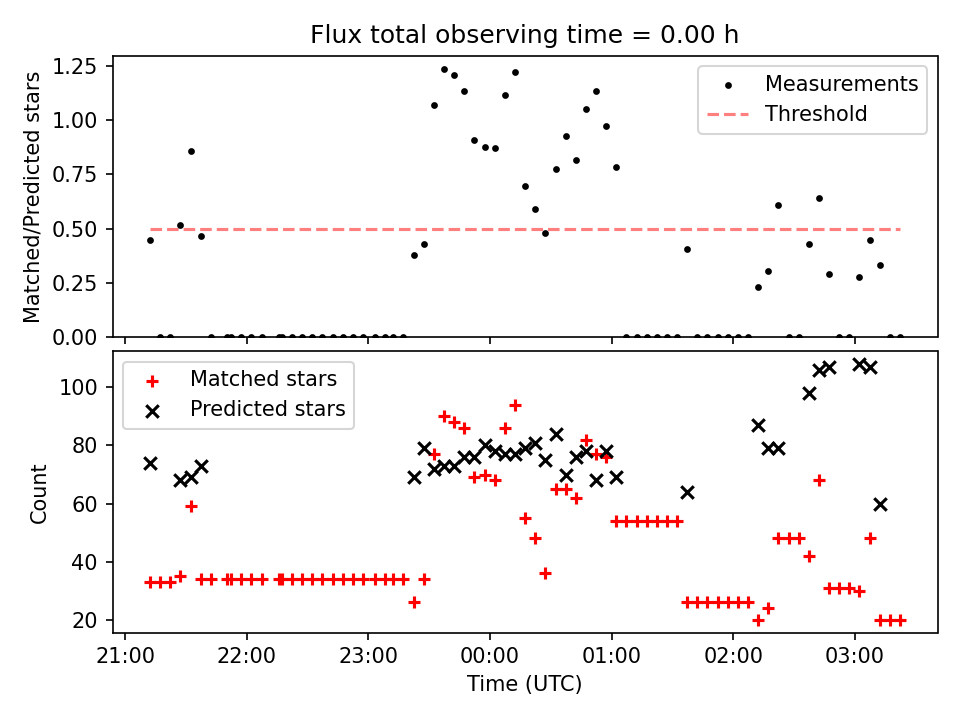 Flux total observing time = 0.00 h

Matched/Predicted stars

1.25
1.00
0.75
0.50
0.25
0.00

Measurements
Threshold

Count

100
80
60
40
20

Matched stars
Predicted stars

21:00
22:00
23:00
00:00
01:00
02:00
03:00

Time (UTC)